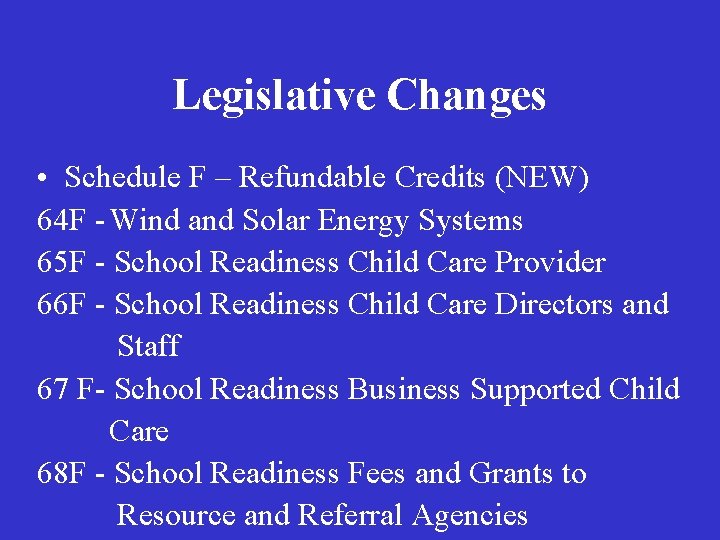 Legislative Changes

• Schedule F – Refundable Credits (NEW)
64F - Wind and Solar Energy Systems
65F - School Readiness Child Care Provider
66F - School Readiness Child Care Directors and Staff
67 F- School Readiness Business Supported Child Care
68F - School Readiness Fees and Grants to Resource and Referral Agencies